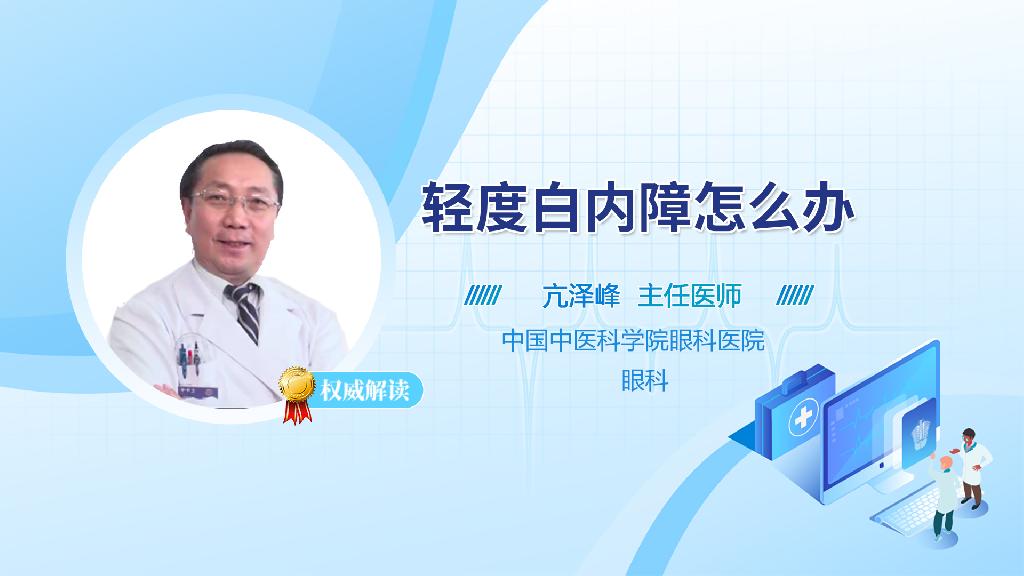 轻度白内障怎么办

亢泽峰 主任医师

中国中医科学院眼科医院

眼科

权威解读